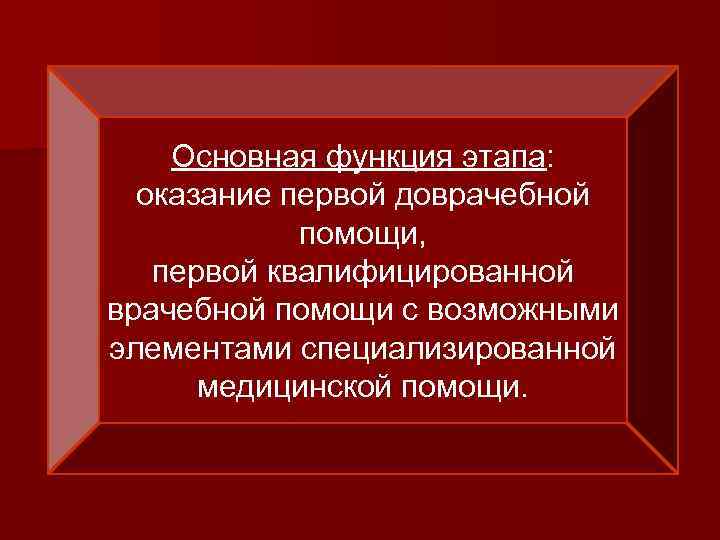 Основная функция этапа: оказание первой доврачебной помощи, первой квалифицированной врачебной помощи с возможными элементами специализированной медицинской помощи.